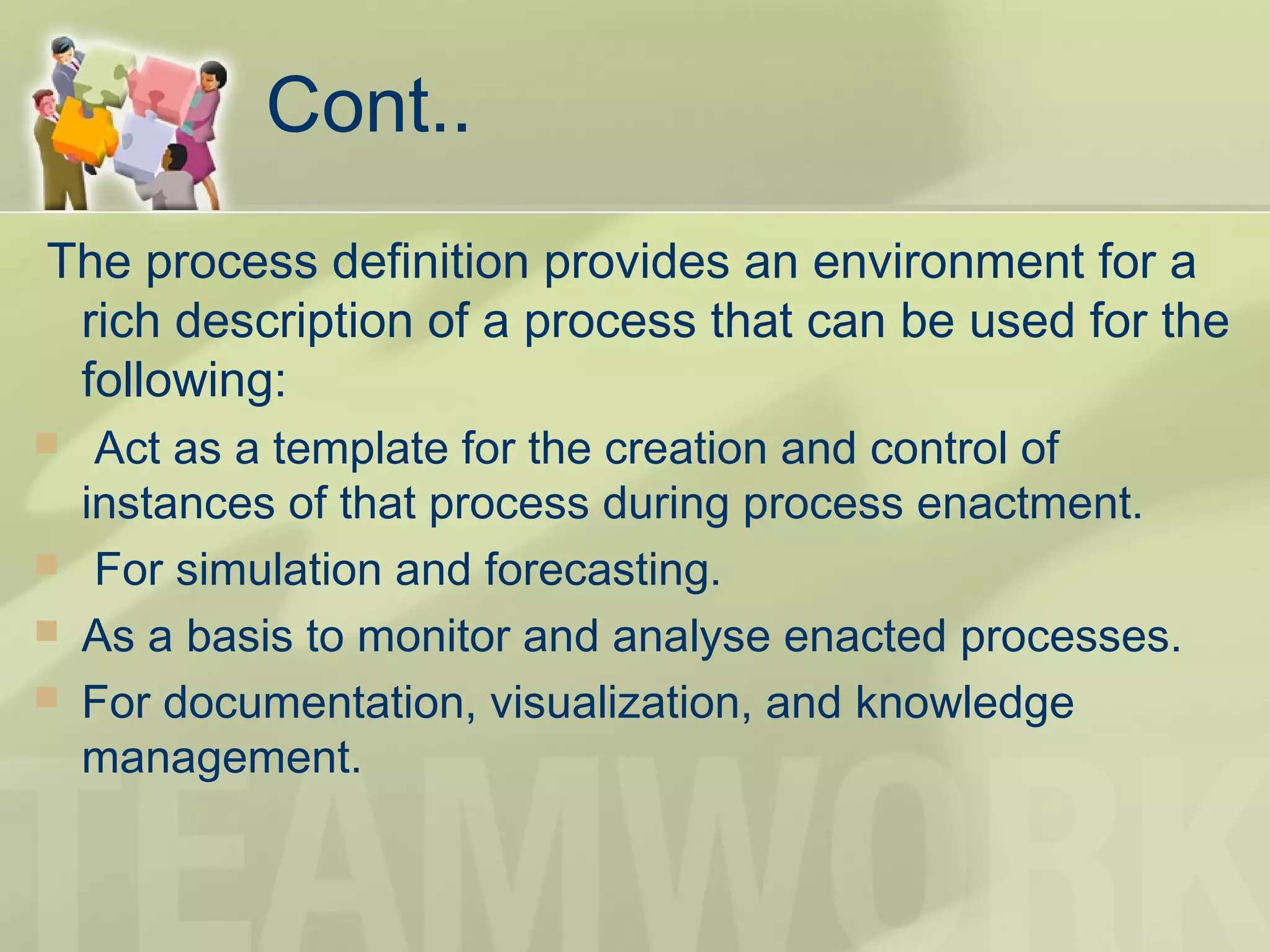 Cont..

The process definition provides an environment for a rich description of a process that can be used for the following:

- Act as a template for the creation and control of instances of that process during process enactment.
- For simulation and forecasting.
- As a basis to monitor and analyse enacted processes.
- For documentation, visualization, and knowledge management.

TEAMWORK